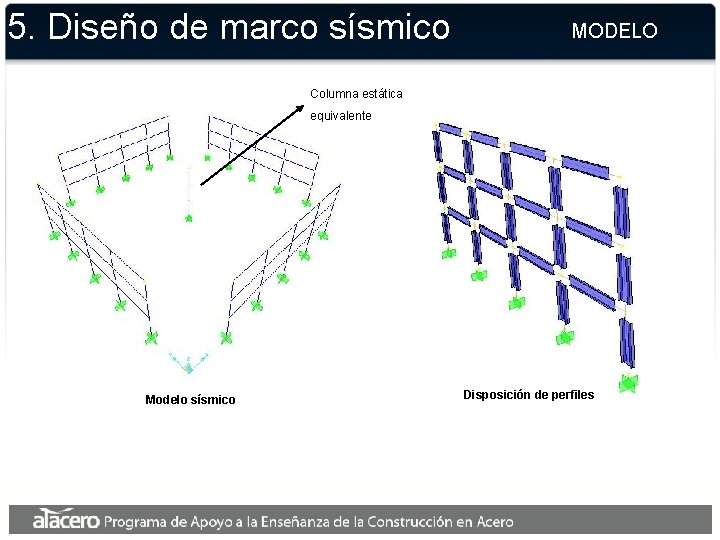 5. Diseño de marco sísmico MODELO

Columna estática equivalente

Modelo sísmico

Disposición de perfiles

alacero Programa de Apoyo a la Enseñanza de la Construcción en Acero